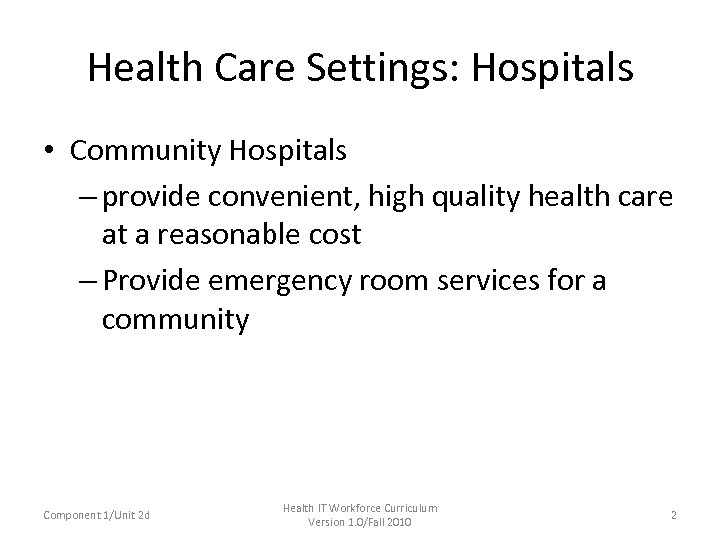 Health Care Settings: Hospitals

• Community Hospitals
– provide convenient, high quality health care at a reasonable cost
– Provide emergency room services for a community

Component 1/Unit 2d

Health IT Workforce Curriculum
Version 1.0/Fall 2010

2